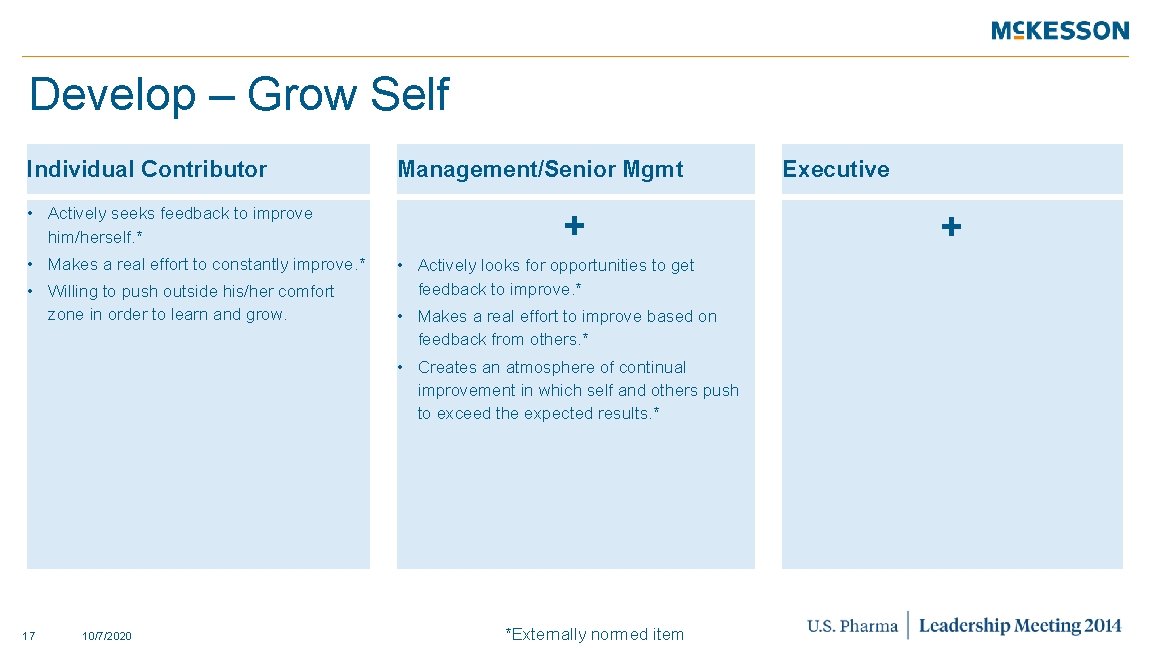 McKESSON

Develop – Grow Self

Individual Contributor

• Actively seeks feedback to improve him/herself.*

• Makes a real effort to constantly improve.*

• Willing to push outside his/her comfort zone in order to learn and grow.

Management/Senior Mgmt

+

• Actively looks for opportunities to get feedback to improve.*

• Makes a real effort to improve based on feedback from others.*

• Creates an atmosphere of continual improvement in which self and others push to exceed the expected results.*

Executive

+

17

10/7/2020

*Externally normed item

U.S. Pharma | Leadership Meeting 2014